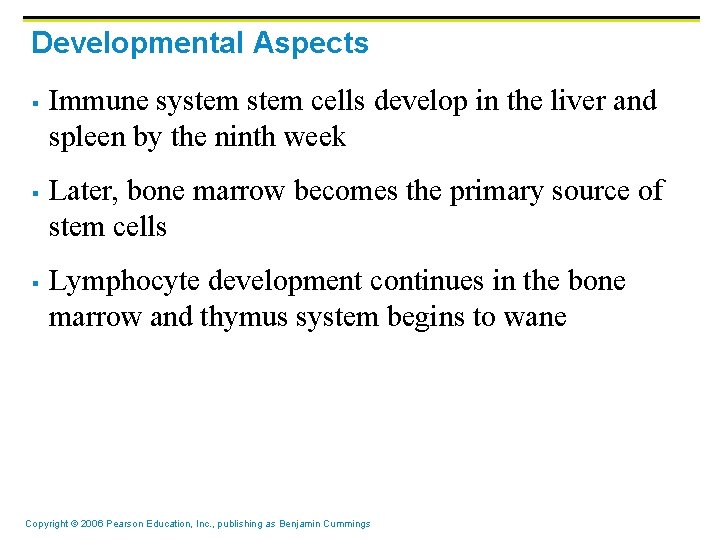 Developmental Aspects

• Immune system stem cells develop in the liver and spleen by the ninth week

• Later, bone marrow becomes the primary source of stem cells

• Lymphocyte development continues in the bone marrow and thymus system begins to wane

Copyright © 2006 Pearson Education, Inc., publishing as Benjamin Cummings